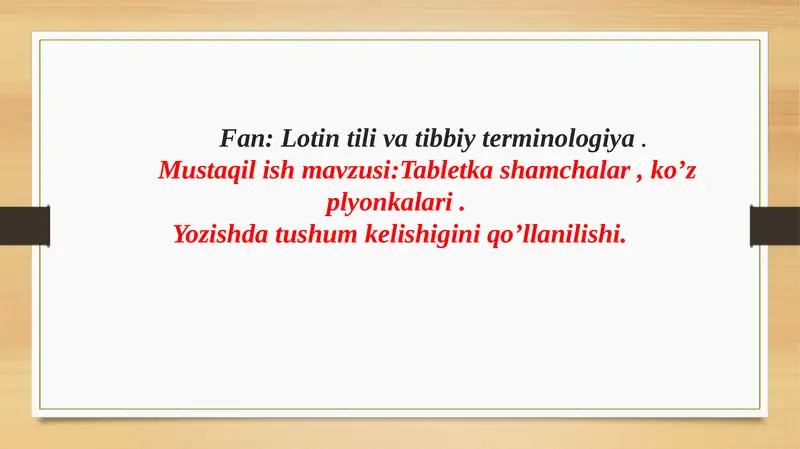 Fan: Lotin tili va tibbiy terminologiya .
Mustaqil ish mavzusi:Tabletka shamchalar , ko’z plyonkalari .
Yozishda tushum kelishigini qo’llanilishi.